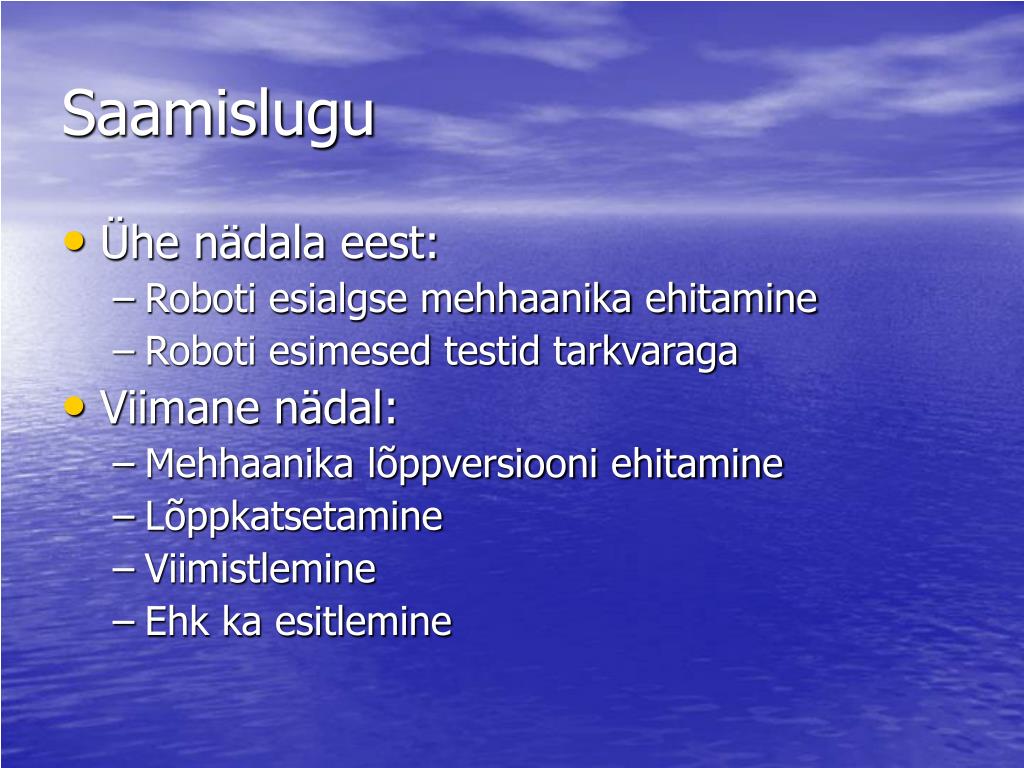 Saamislugu

• Ühe nädala eest:
  – Roboti esialgse mehhaanika ehitamine
  – Roboti esimesed testid tarkvaraga
• Viimane nädal:
  – Mehhaanika lõppversiooni ehitamine
  – Lõppkatsetamine
  – Viimistlemine
  – Ehk ka esitlemine